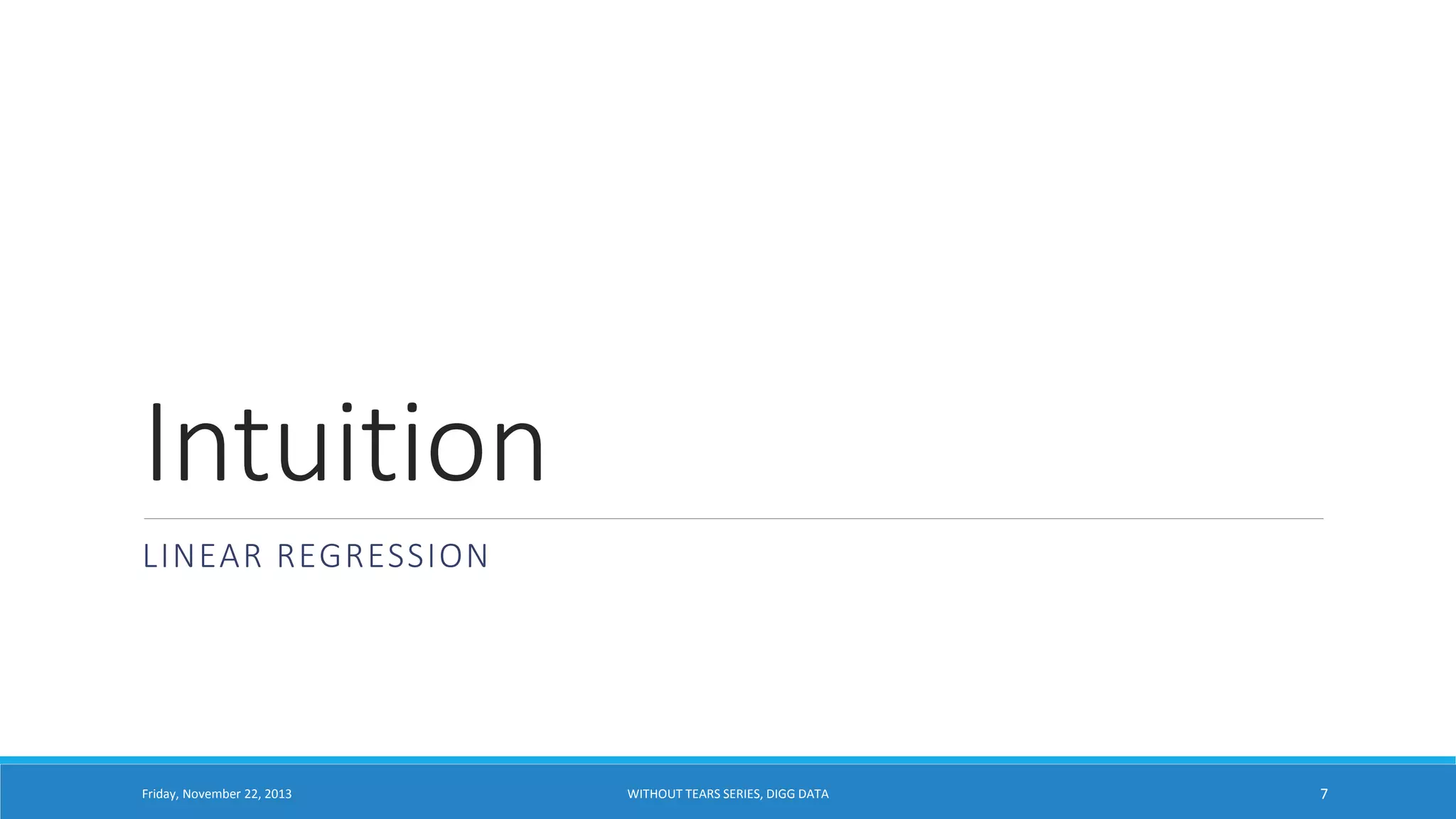 Intuition

LINEAR REGRESSION

Friday, November 22, 2013

WITHOUT TEARS SERIES, DIGG DATA

7